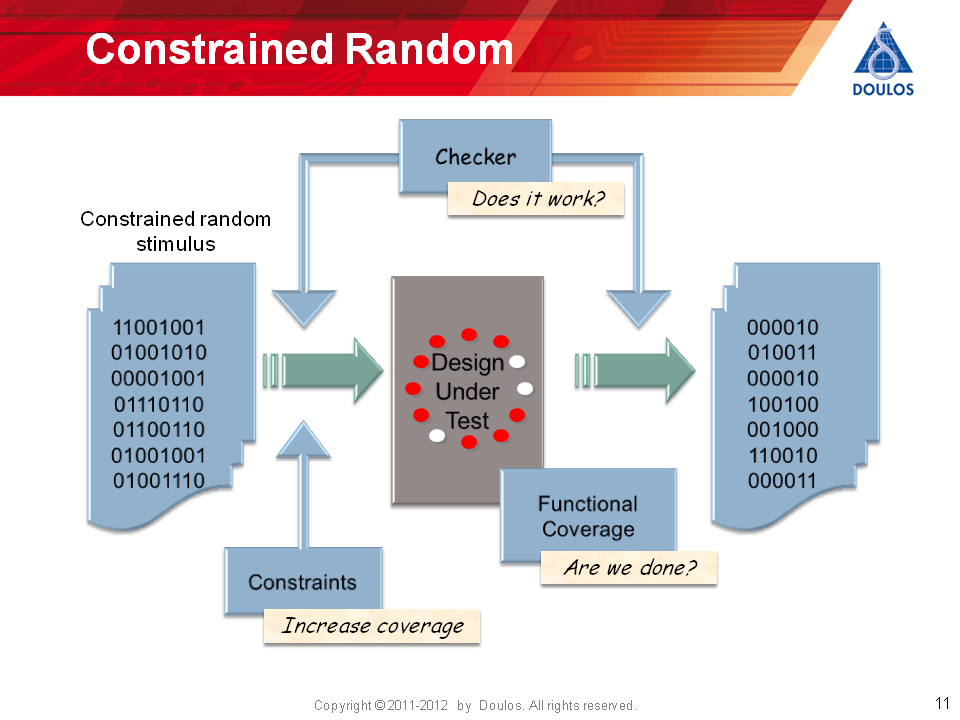 Constrained Random

DOULOS

Checker

Does it work?

Constrained random stimulus

11001001
01001010
00001001
01110110
01100110
01001001
01001110

Design Under Test

000010
010011
000010
100100
001000
110010
000011

Functional Coverage

Are we done?

Constraints

Increase coverage

Copyright © 2011-2012 by Doulos. All rights reserved.

11